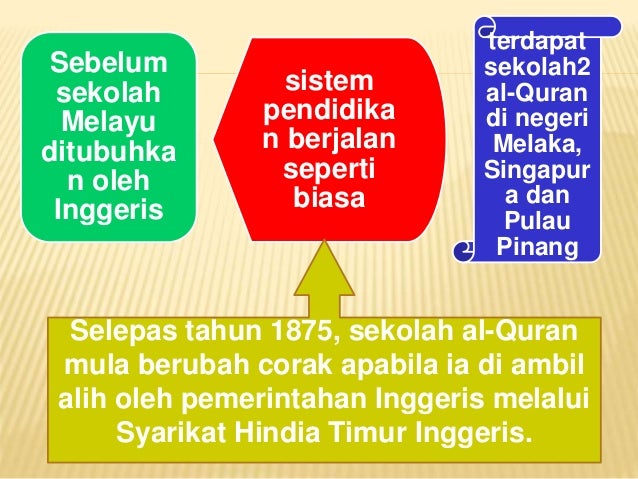 Sebelum sekolah Melayu ditubuhkan oleh Inggeris

sistem pendidikan berjalan seperti biasa

terdapat sekolah2 al-Quran di negeri Melaka, Singapura dan Pulau Pinang

Selepas tahun 1875, sekolah al-Quran mula berubah corak apabila ia di ambil alih oleh pemerintahan Inggeris melalui Syarikat Hindia Timur Inggeris.